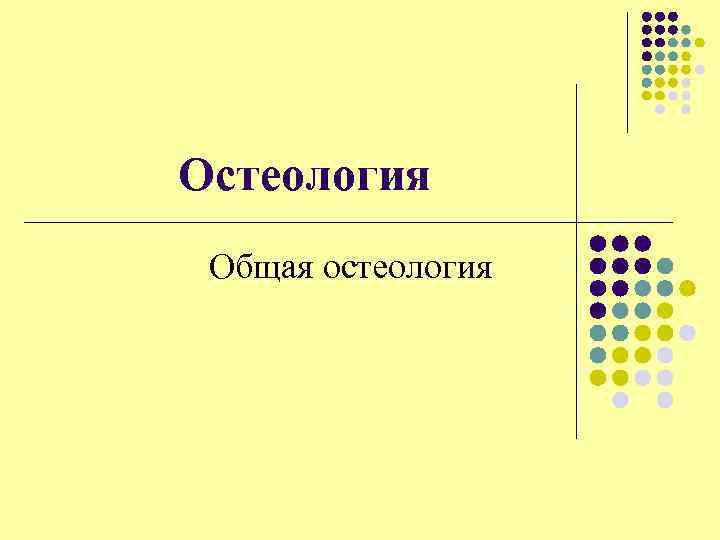 Остеология

Общая остеология